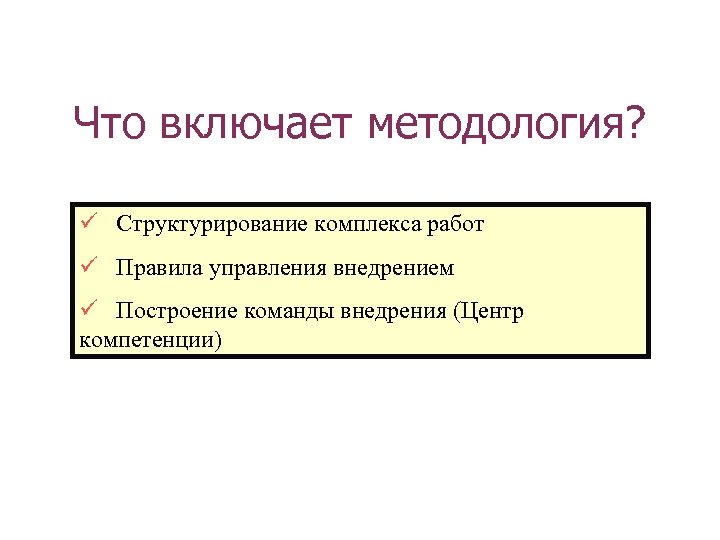 Что включает методология?

✓ Структурирование комплекса работ

✓ Правила управления внедрением

✓ Построение команды внедрения (Центр компетенции)